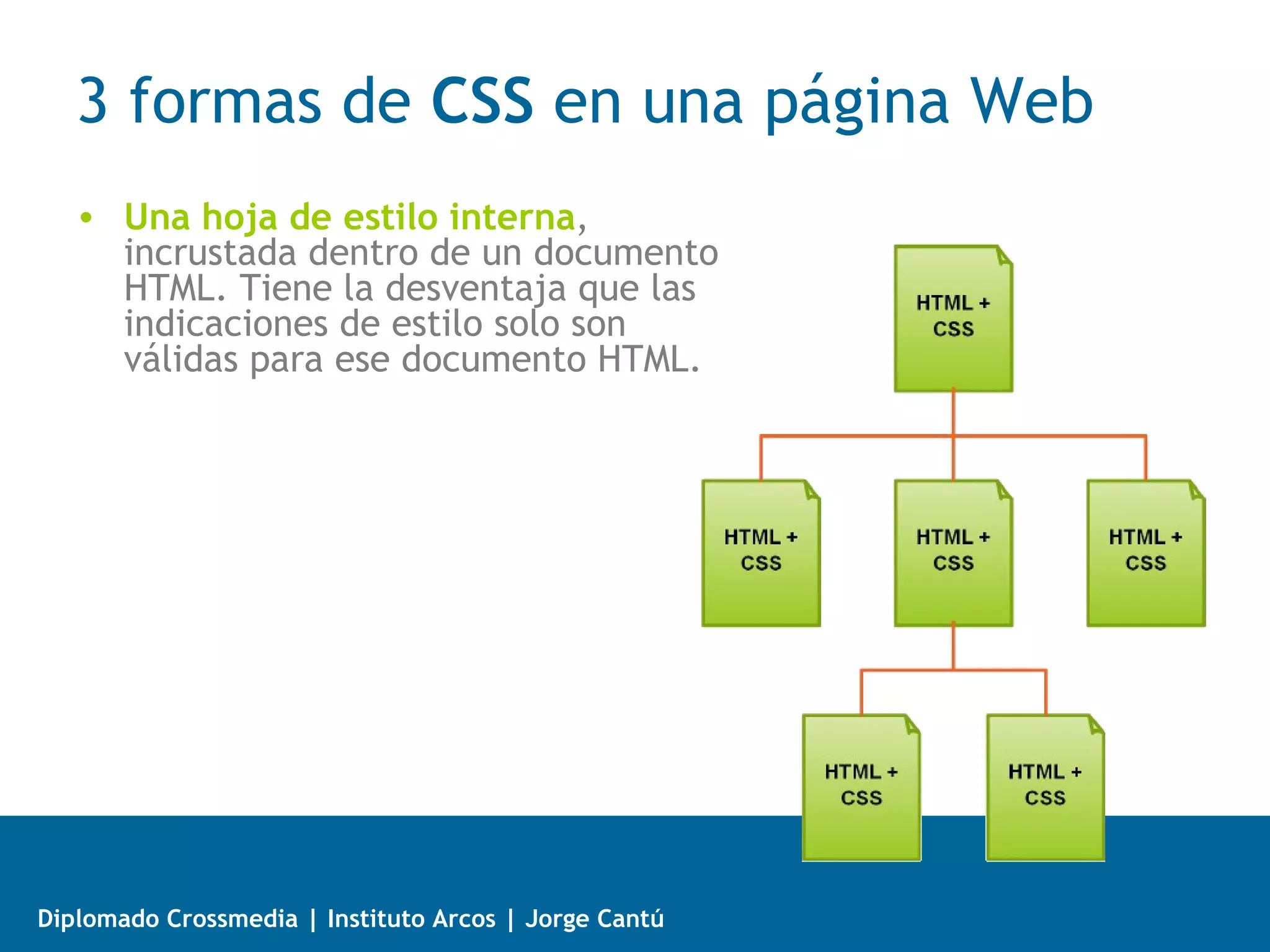 3 formas de CSS en una página Web

• Una hoja de estilo interna, incrustada dentro de un documento HTML. Tiene la desventaja que las indicaciones de estilo solo son válidas para ese documento HTML.

HTML + CSS

HTML + CSS

HTML + CSS

HTML + CSS

HTML + CSS

HTML + CSS

Diplomado Crossmedia | Instituto Arcos | Jorge Cantú